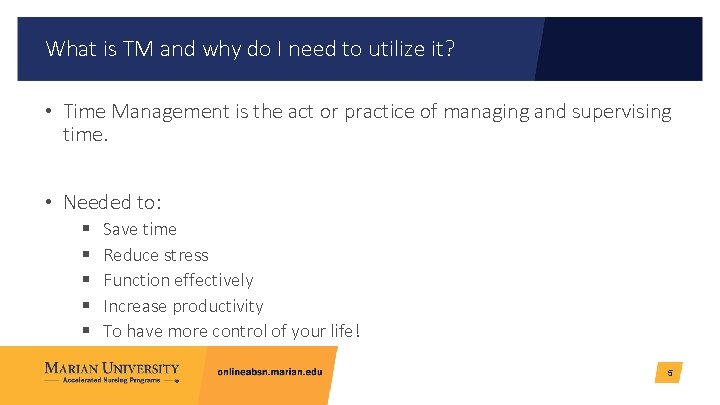 What is TM and why do I need to utilize it?

• Time Management is the act or practice of managing and supervising time.

• Needed to:
▪ Save time
▪ Reduce stress
▪ Function effectively
▪ Increase productivity
▪ To have more control of your life!

MARIAN UNIVERSITY
Accelerated Nursing Programs

onlineabsn.marian.edu

5